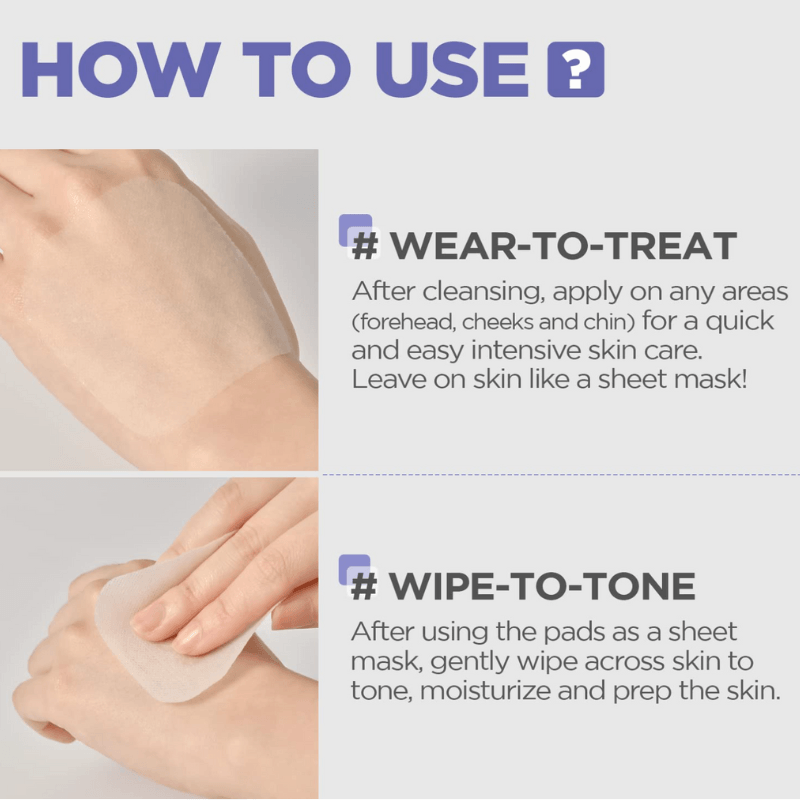 HOW TO USE ?

# WEAR-TO-TREAT

After cleansing, apply on any areas (forehead, cheeks and chin) for a quick and easy intensive skin care. Leave on skin like a sheet mask!

# WIPE-TO-TONE

After using the pads as a sheet mask, gently wipe across skin to tone, moisturize and prep the skin.